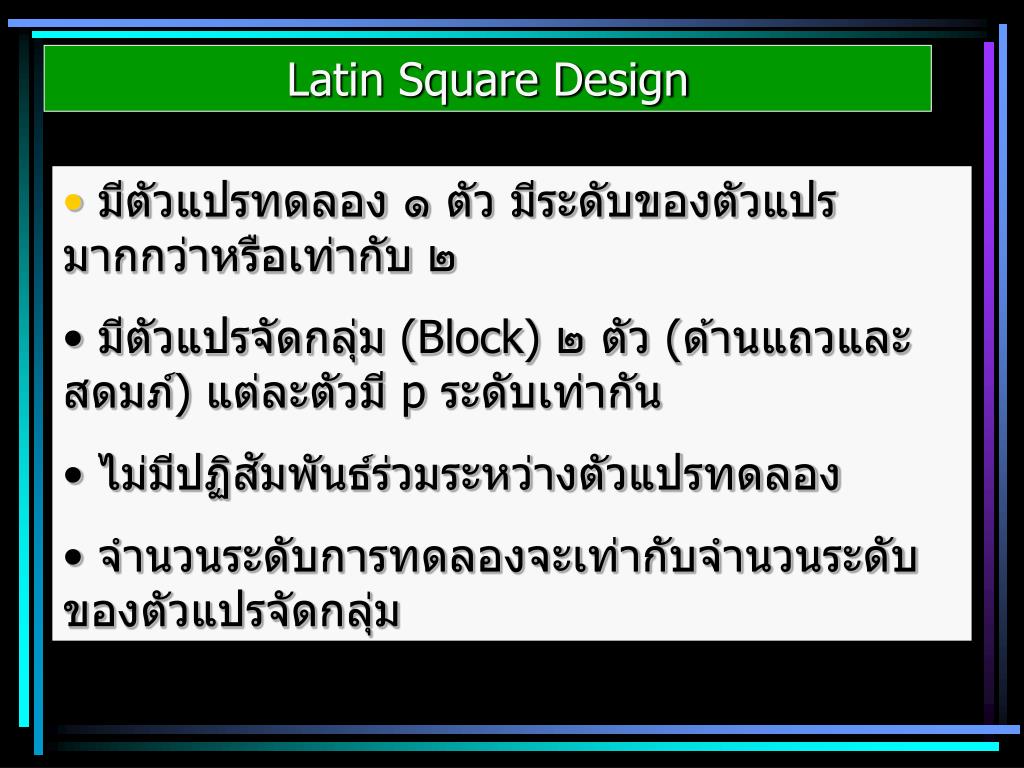 Latin Square Design

• มีตัวแปรทดลอง ๑ ตัว มีระดับของตัวแปรมากกว่าหรือเท่ากับ ๒

• มีตัวแปรจัดกลุ่ม (Block) ๒ ตัว (ด้านแถวและสดมภ์) แต่ละตัวมี p ระดับเท่ากัน

• ไม่มีปฏิสัมพันธ์ร่วมระหว่างตัวแปรทดลอง

• จำนวนระดับการทดลองจะเท่ากับจำนวนระดับของตัวแปรจัดกลุ่ม